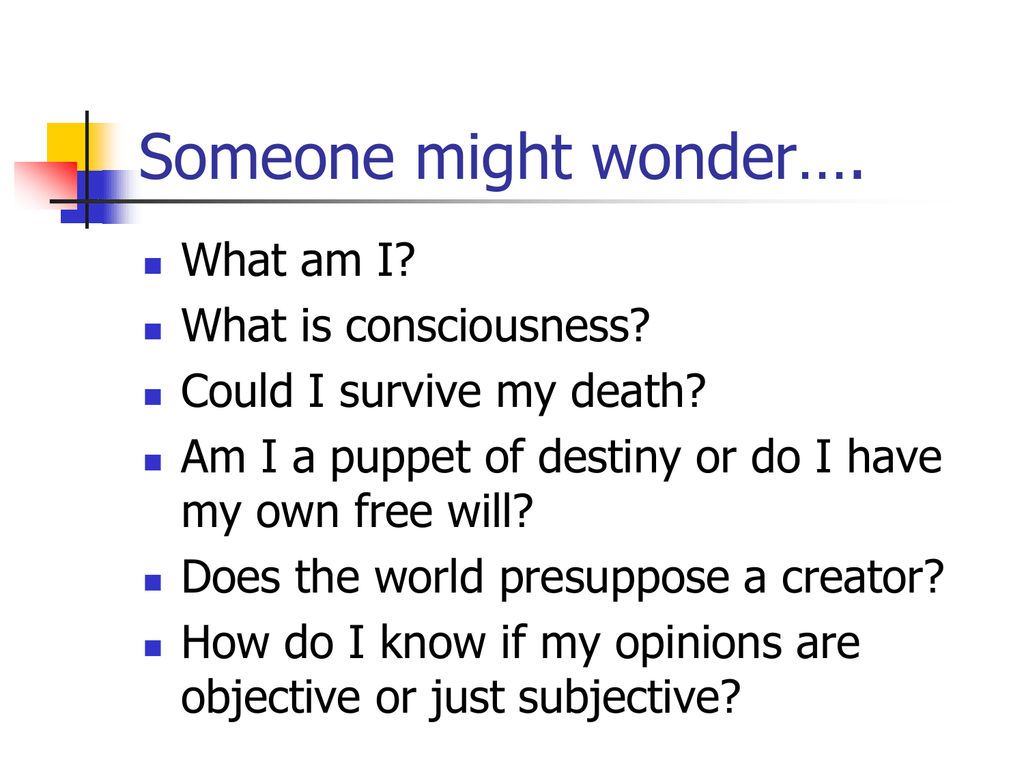 Someone might wonder….

- What am I?
- What is consciousness?
- Could I survive my death?
- Am I a puppet of destiny or do I have my own free will?
- Does the world presuppose a creator?
- How do I know if my opinions are objective or just subjective?